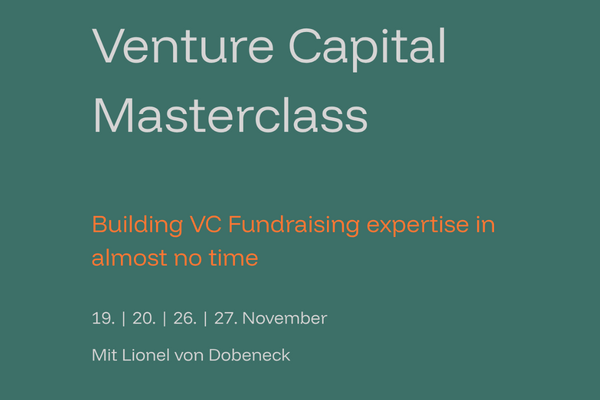 Venture Capital Masterclass

Building VC Fundraising expertise in almost no time

19. | 20. | 26. | 27. November

Mit Lionel von Dobeneck